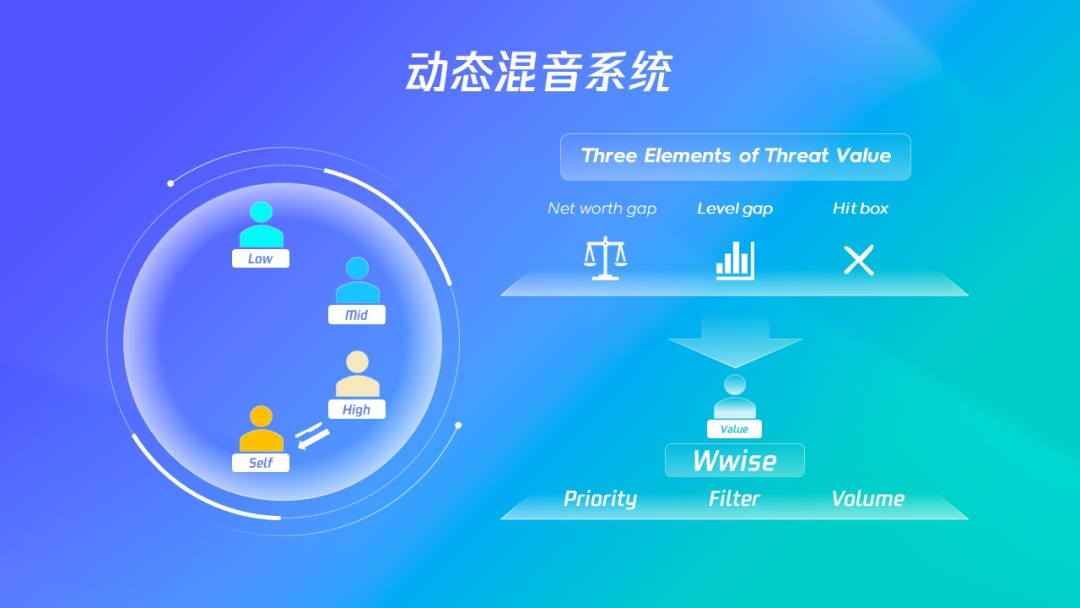 动态混音系统

Low

Mid

High

Self

Three Elements of Threat Value

Net worth gap

Level gap

Hit box

Value

Wwise

Priority

Filter

Volume